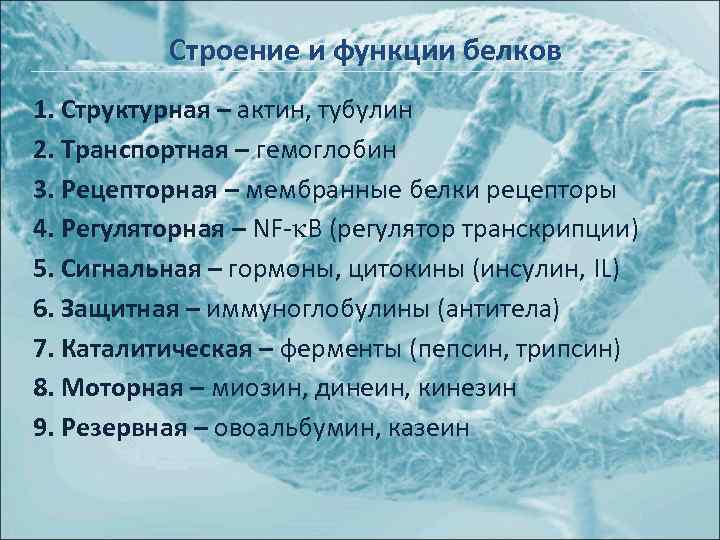 Строение и функции белков

1. Структурная – актин, тубулин

2. Транспортная – гемоглобин

3. Рецепторная – мембранные белки рецепторы

4. Регуляторная – NF-κB (регулятор транскрипции)

5. Сигнальная – гормоны, цитокины (инсулин, IL)

6. Защитная – иммуноглобулины (антитела)

7. Каталитическая – ферменты (пепсин, трипсин)

8. Моторная – миозин, динеин, кинезин

9. Резервная – овоальбумин, казеин